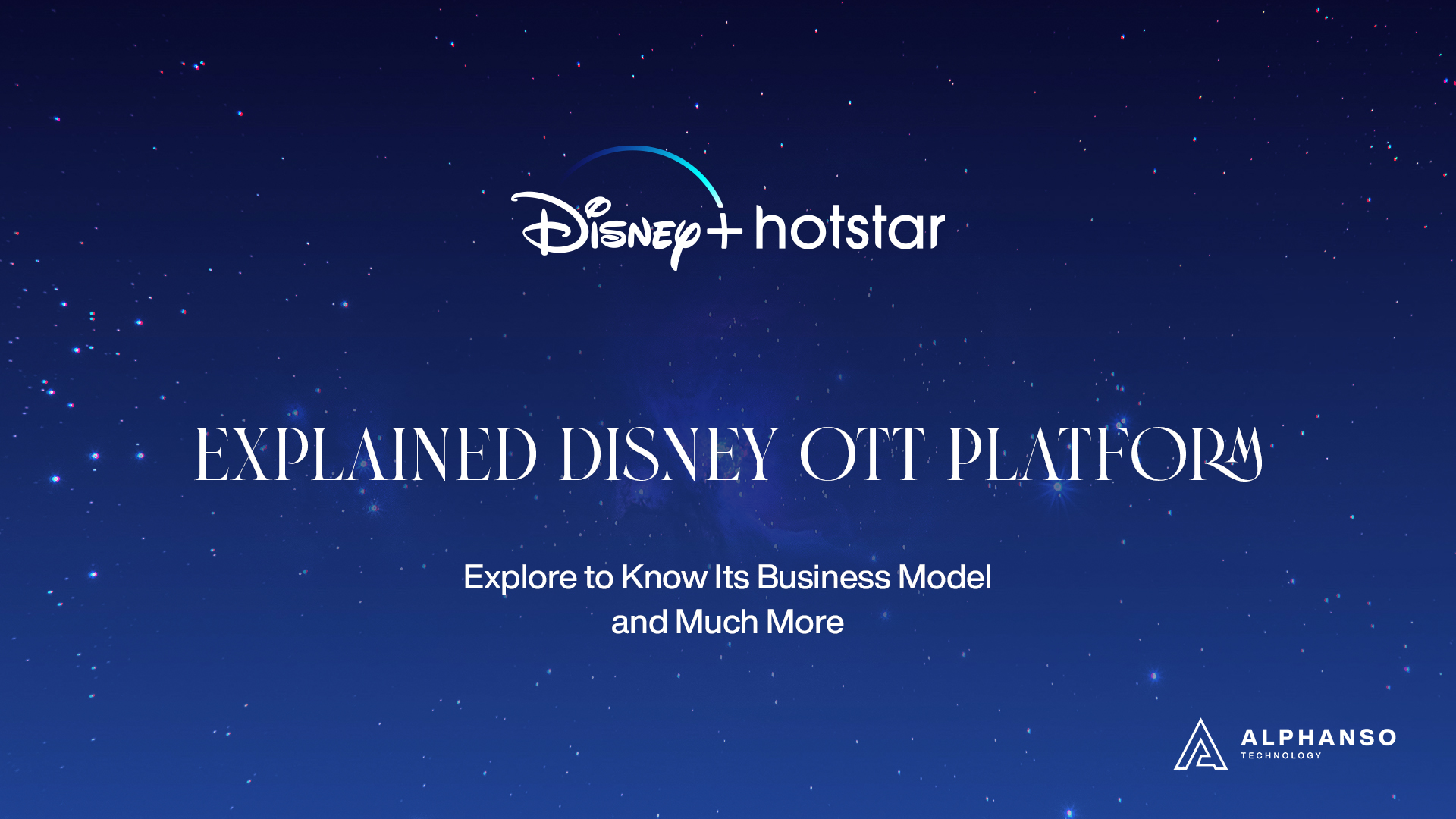 Disney+ hotstar

EXPLAINED DISNEY OTT PLATFORM

Explore to Know Its Business Model and Much More

ALPHANSO
TECHNOLOGY